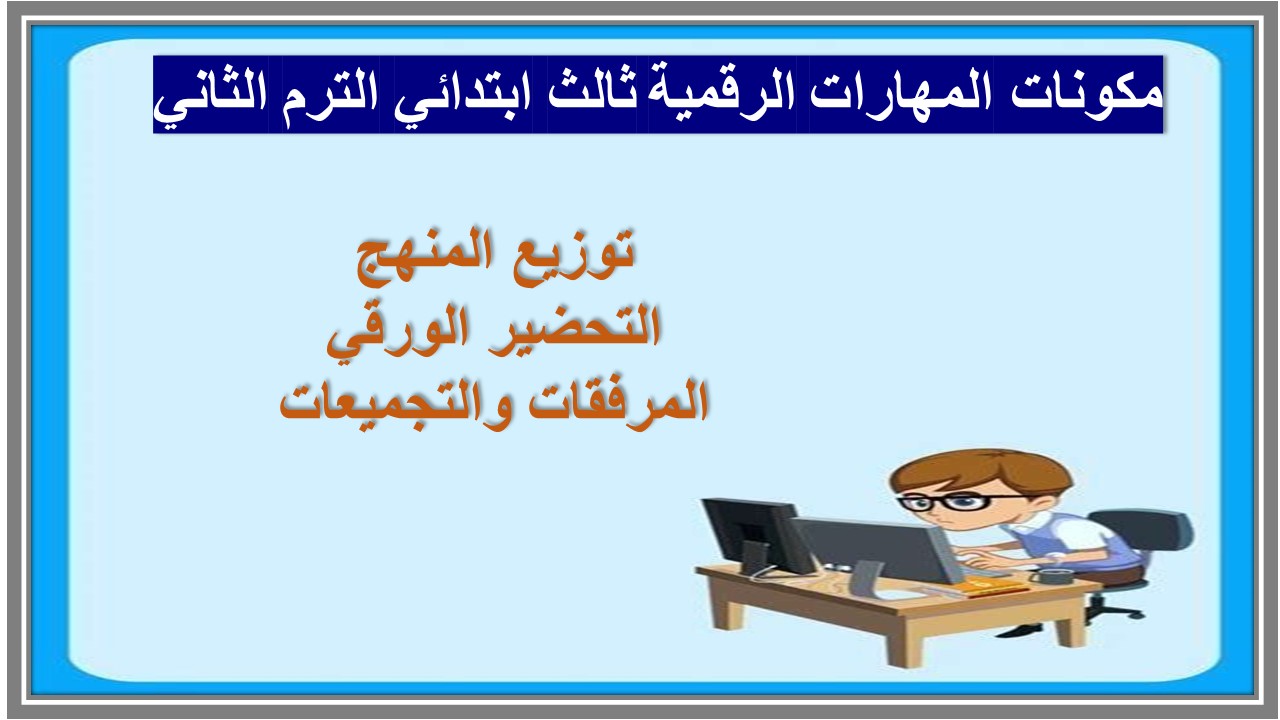 مكونات المهارات الرقمية ثالث ابتدائي الترم الثاني

توزيع المنهج
التحضير الورقي
المرفقات والتجميعات